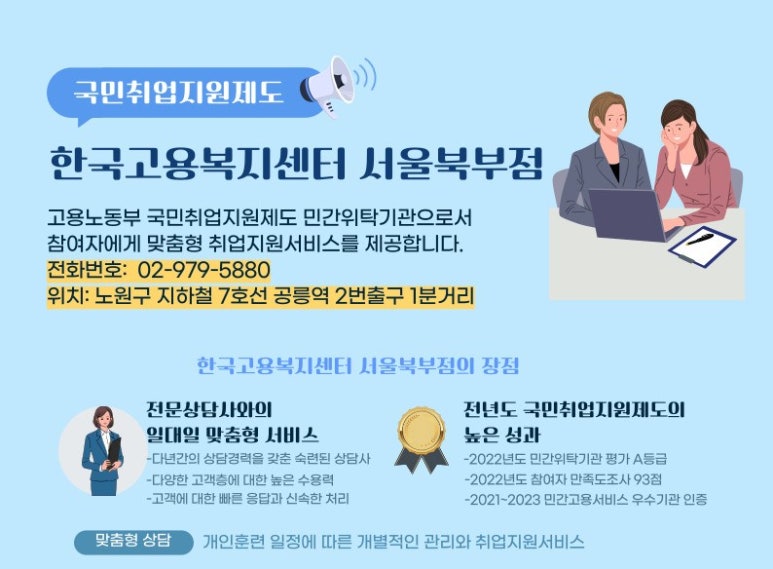 국민취업지원제도

한국고용복지센터 서울북부점

고용노동부 국민취업지원제도 민간위탁기관으로서 참여자에게 맞춤형 취업지원서비스를 제공합니다.
전화번호: 02-979-5880
위치: 노원구 지하철 7호선 공릉역 2번출구 1분거리

한국고용복지센터 서울북부점의 장점

전문상담사와의 일대일 맞춤형 서비스
-다년간의 상담경력을 갖춘 숙련된 상담사
-다양한 고객층에 대한 높은 수용력
-고객에 대한 빠른 응답과 신속한 처리

전년도 국민취업지원제도의 높은 성과
-2022년도 민간위탁기관 평가 A등급
-2022년도 참여자 만족도조사 93점
-2021~2023 민간고용서비스 우수기관 인증

맞춤형 상담 개인훈련 일정에 따른 개별적인 관리와 취업지원서비스